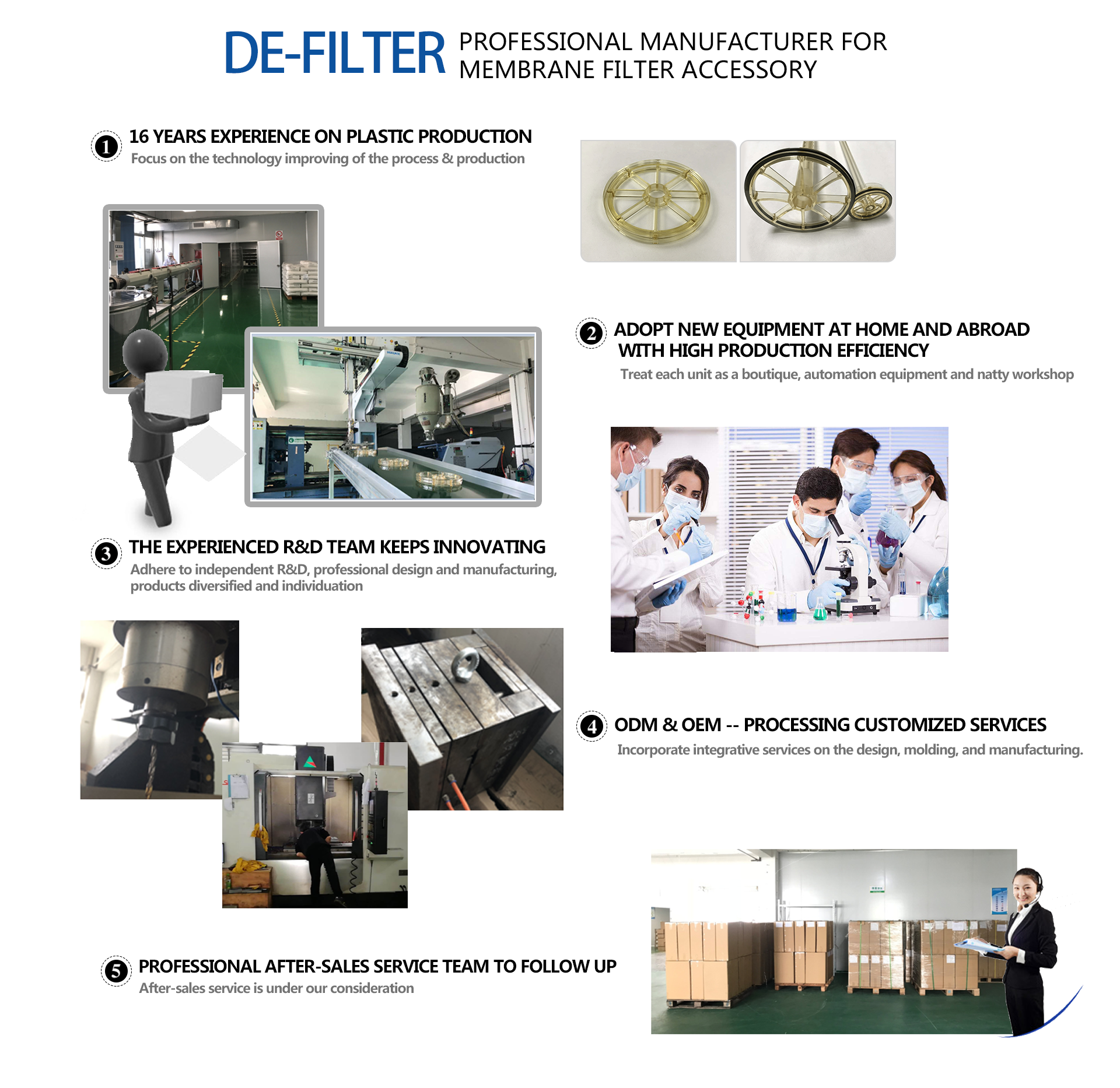 DE-FILTER PROFESSIONAL MANUFACTURER FOR MEMBRANE FILTER ACCESSORY

1 16 YEARS EXPERIENCE ON PLASTIC PRODUCTION
Focus on the technology improving of the process & production

2 ADOPT NEW EQUIPMENT AT HOME AND ABROAD WITH HIGH PRODUCTION EFFICIENCY
Treat each unit as a boutique, automation equipment and natty workshop

3 THE EXPERIENCED R&D TEAM KEEPS INNOVATING
Adhere to independent R&D, professional design and manufacturing, products diversified and individuation

4 ODM & OEM -- PROCESSING CUSTOMIZED SERVICES
Incorporate integrative services on the design, molding, and manufacturing.

5 PROFESSIONAL AFTER-SALES SERVICE TEAM TO FOLLOW UP
After-sales service is under our consideration